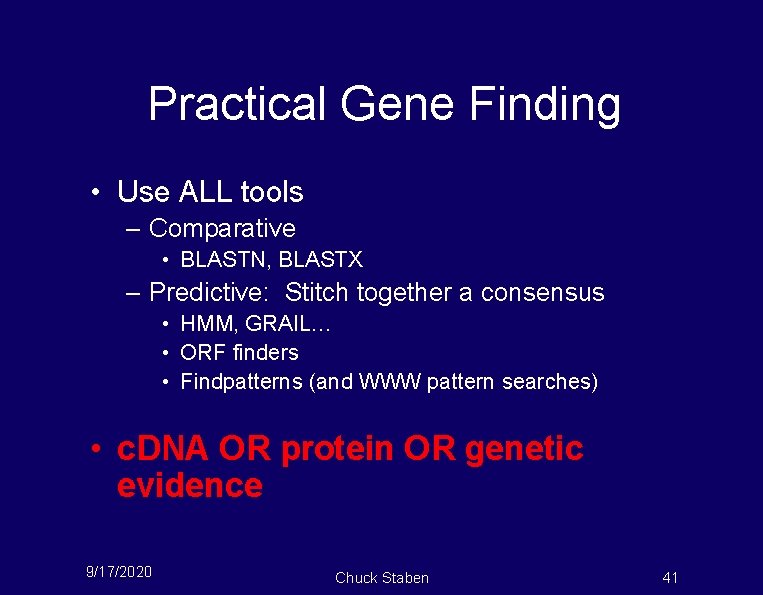 Practical Gene Finding

• Use ALL tools
– Comparative
• BLASTN, BLASTX
– Predictive: Stitch together a consensus
• HMM, GRAIL…
• ORF finders
• Findpatterns (and WWW pattern searches)

• cDNA OR protein OR genetic evidence

9/17/2020

Chuck Staben

41